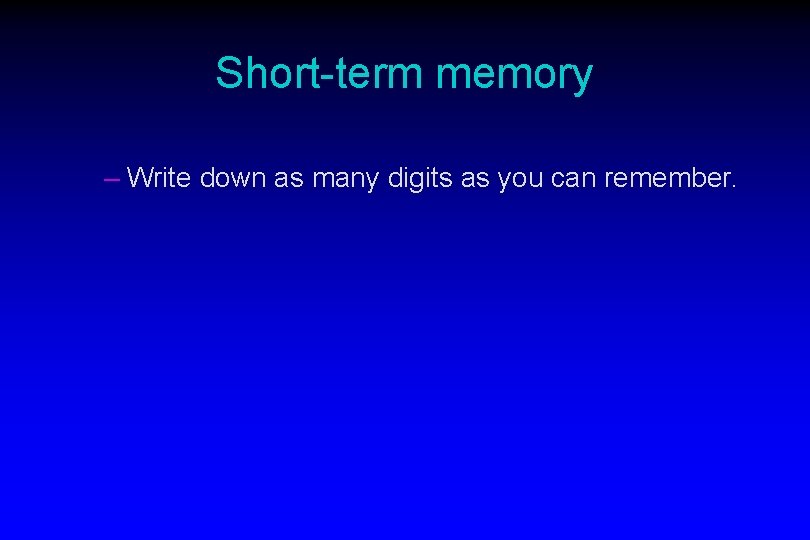 Short-term memory

– Write down as many digits as you can remember.